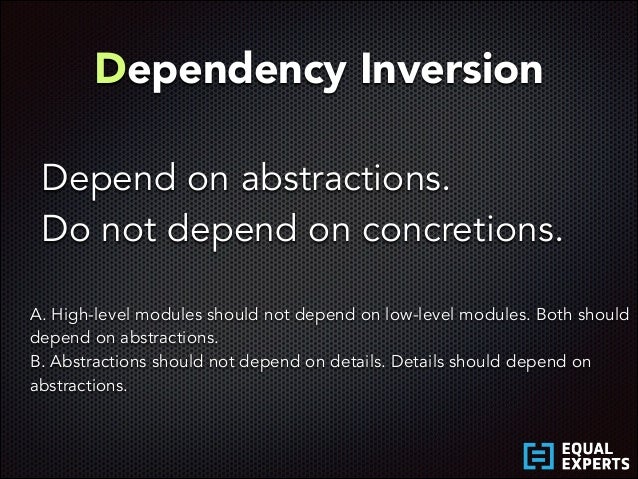 Dependency Inversion

Depend on abstractions.
Do not depend on concretions.

A. High-level modules should not depend on low-level modules. Both should depend on abstractions.
B. Abstractions should not depend on details. Details should depend on abstractions.

EQUAL EXPERTS